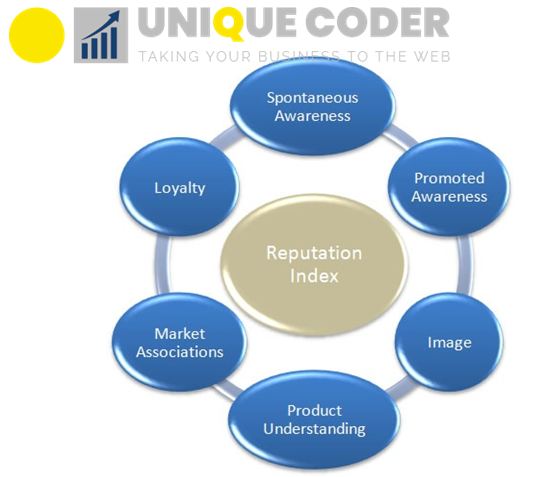 UNIQUE CODER
TAKING YOUR BUSINESS TO THE WEB

Spontaneous Awareness

Promoted Awareness

Image

Product Understanding

Market Associations

Loyalty

Reputation Index